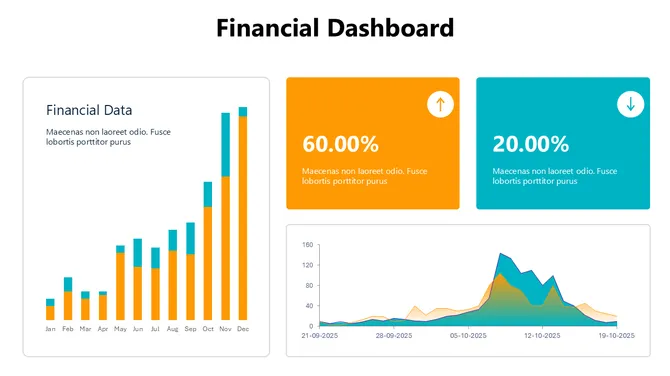 Financial Dashboard

Financial Data

Maecenas non laoreet odio. Fusce lobortis porttitor purus

Jan Feb Mar Apr May Jun Jul Aug Sep Oct Nov Dec

60.00%

Maecenas non laoreet odio. Fusce lobortis porttitor purus

20.00%

Maecenas non laoreet odio. Fusce lobortis porttitor purus

160
120
80
40
0

21-09-2025 28-09-2025 05-10-2025 12-10-2025 19-10-2025